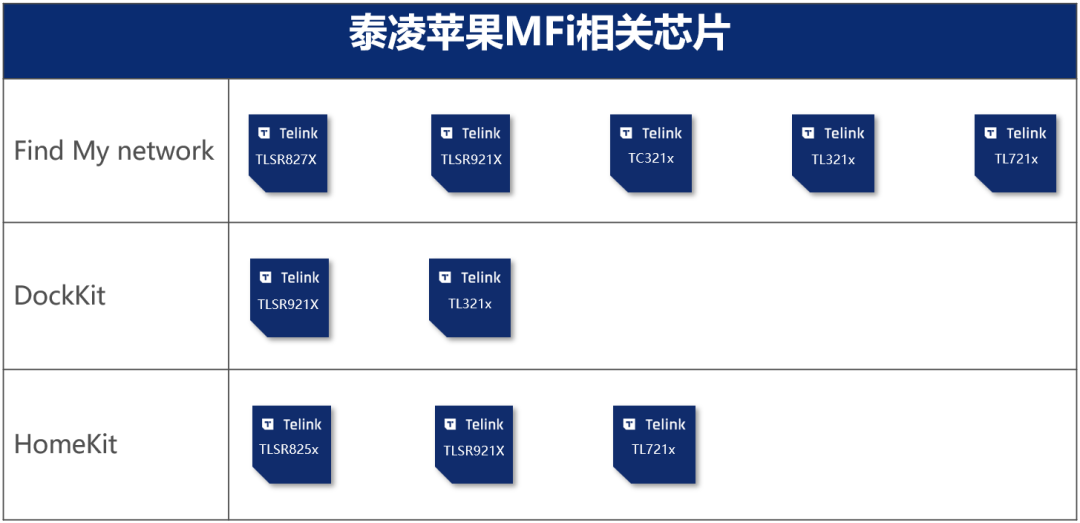 泰凌苹果MFi相关芯片

| | | | | | |
|---|---|---|---|---|---|
| Find My network | Telink TLSR827X | Telink TLSR921X | Telink TC321x | Telink TL321x | Telink TL721x |
| DockKit | Telink TLSR921X | Telink TL321x | | | |
| HomeKit | Telink TLSR825x | Telink TLSR921X | Telink TL721x | | |